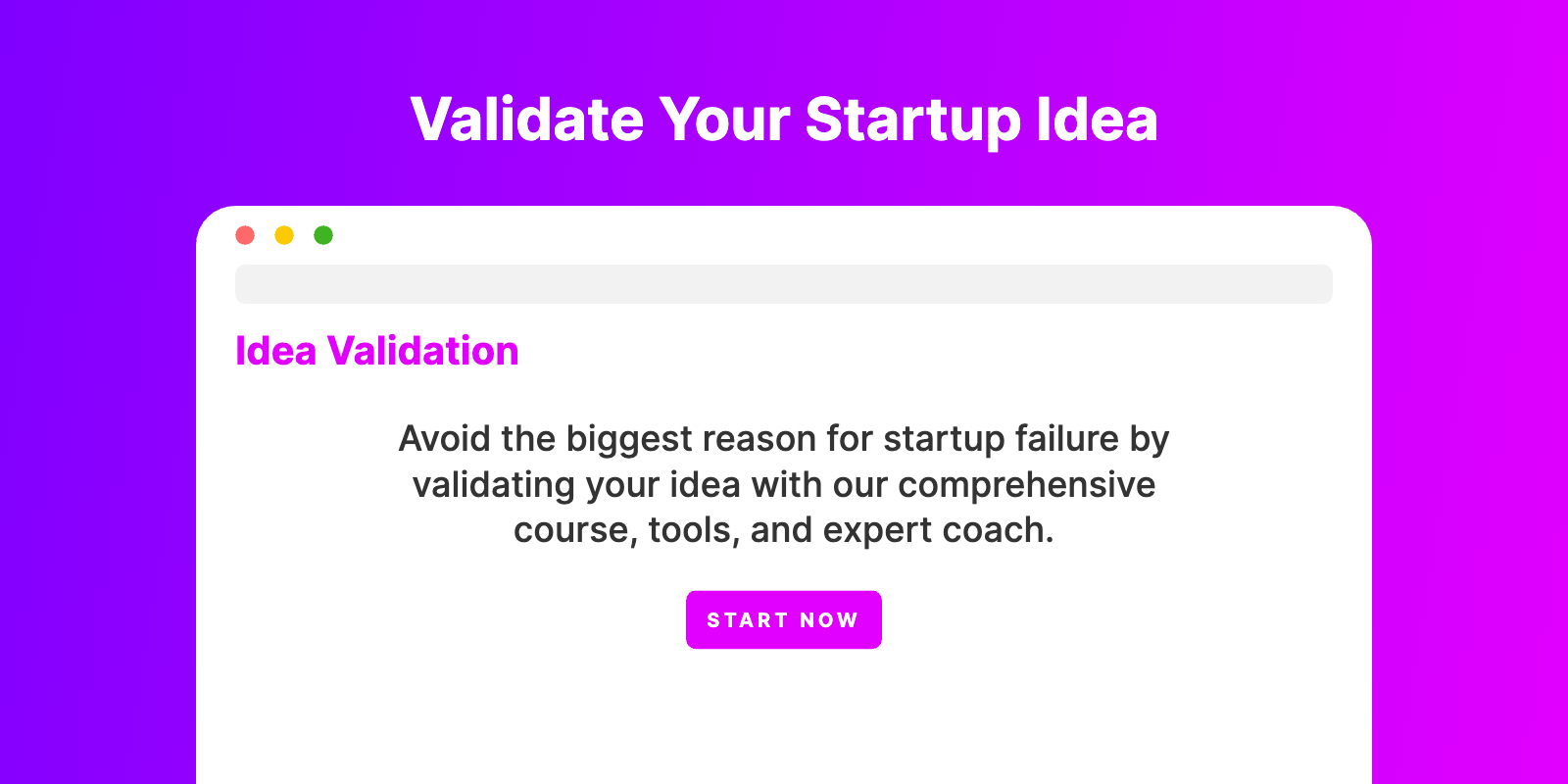 Validate Your Startup Idea

Idea Validation

Avoid the biggest reason for startup failure by validating your idea with our comprehensive course, tools, and expert coach.

START NOW